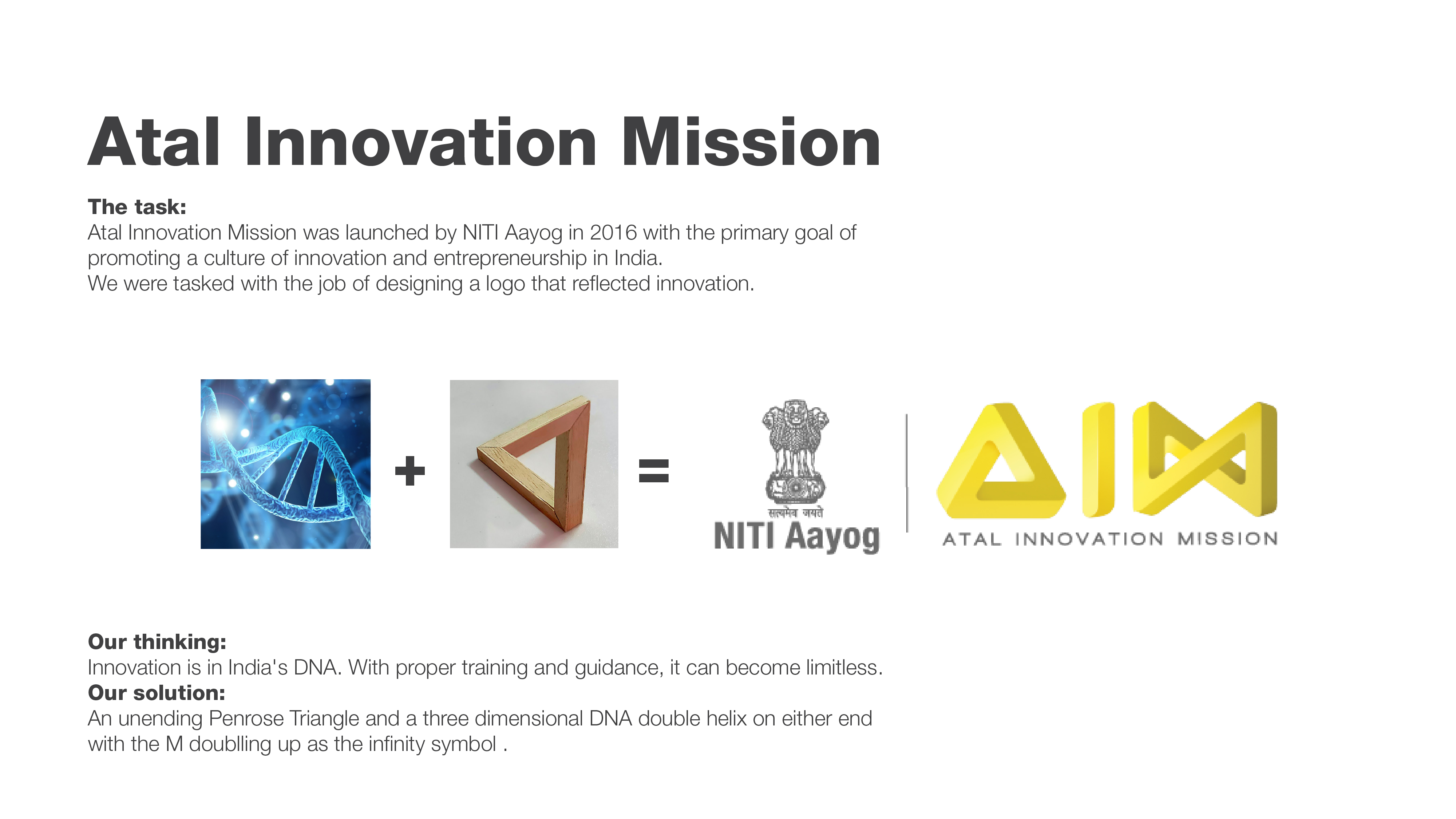 Atal Innovation Mission

The task:
Atal Innovation Mission was launched by NITI Aayog in 2016 with the primary goal of promoting a culture of innovation and entrepreneurship in India.
We were tasked with the job of designing a logo that reflected innovation.

+ =

सत्यमेव जयते
NITI Aayog

AIM
ATAL INNOVATION MISSION

Our thinking:
Innovation is in India's DNA. With proper training and guidance, it can become limitless.
Our solution:
An unending Penrose Triangle and a three dimensional DNA double helix on either end with the M doublling up as the infinity symbol .